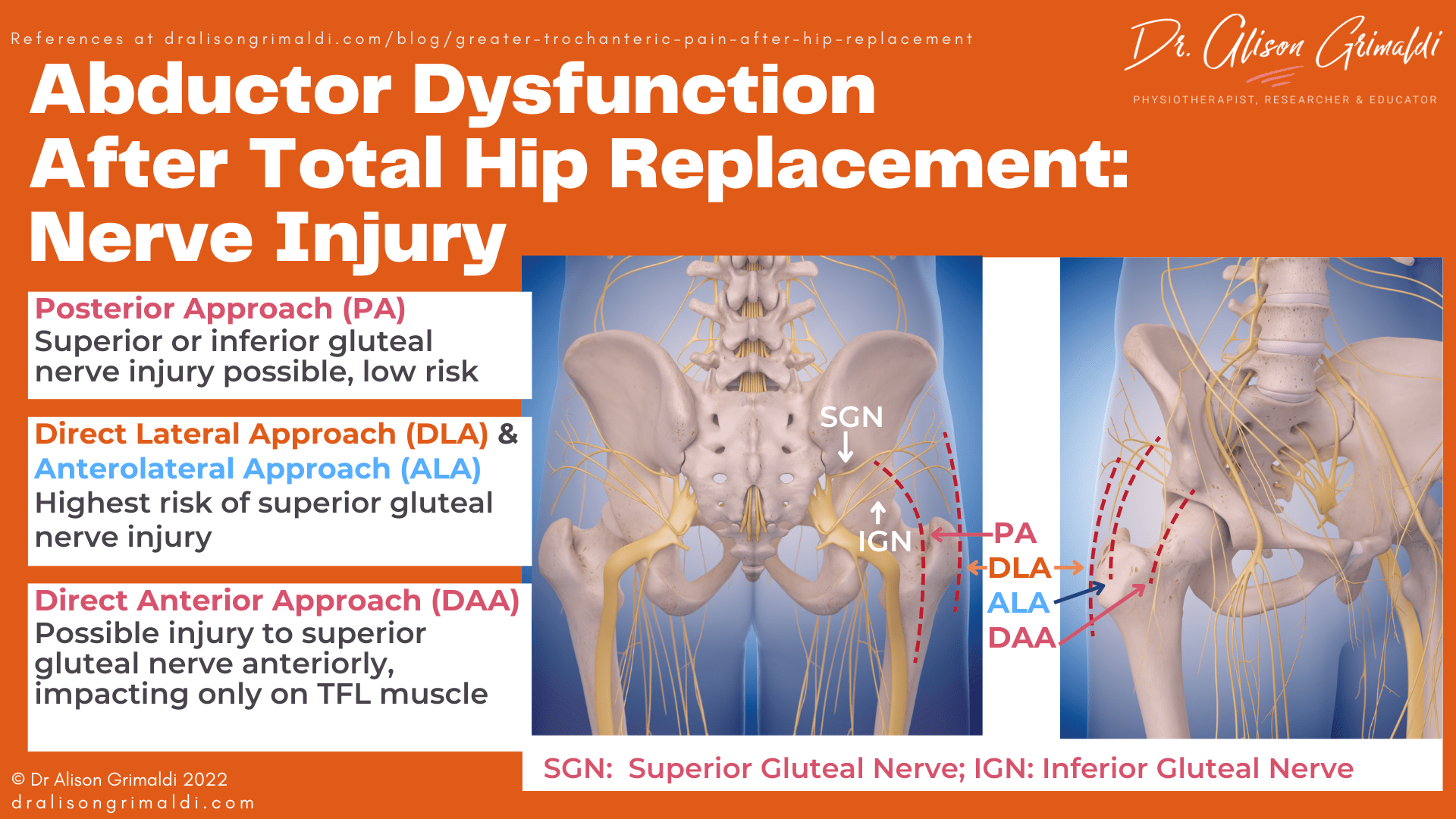 References at dralisongrimaldi.com/blog/greater-trochanteric-pain-after-hip-replacement

Dr. Alison Grimaldi
PHYSIOTHERAPIST, RESEARCHER & EDUCATOR

Abductor Dysfunction After Total Hip Replacement: Nerve Injury

Posterior Approach (PA)
Superior or inferior gluteal nerve injury possible, low risk

Direct Lateral Approach (DLA) &
Anterolateral Approach (ALA)
Highest risk of superior gluteal nerve injury

Direct Anterior Approach (DAA)
Possible injury to superior gluteal nerve anteriorly, impacting only on TFL muscle

SGN
IGN
PA
DLA
ALA
DAA

SGN: Superior Gluteal Nerve; IGN: Inferior Gluteal Nerve

© Dr Alison Grimaldi 2022
dralisongrimaldi.com